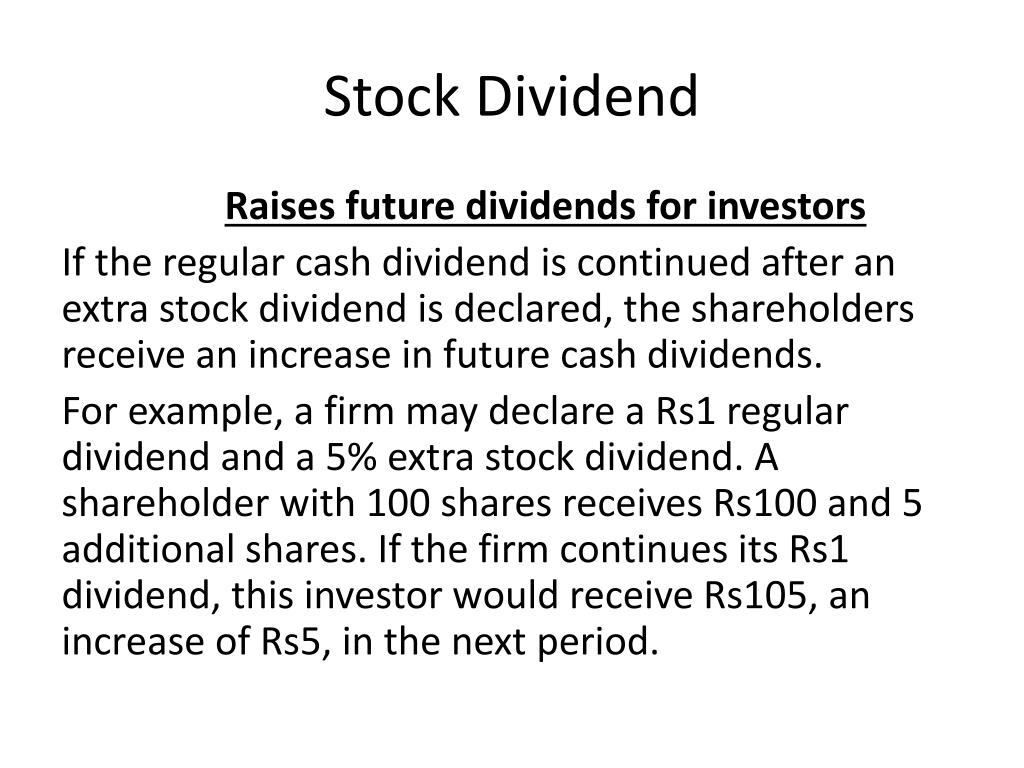 Stock Dividend

Raises future dividends for investors

If the regular cash dividend is continued after an extra stock dividend is declared, the shareholders receive an increase in future cash dividends.

For example, a firm may declare a Rs1 regular dividend and a 5% extra stock dividend. A shareholder with 100 shares receives Rs100 and 5 additional shares. If the firm continues its Rs1 dividend, this investor would receive Rs105, an increase of Rs5, in the next period.